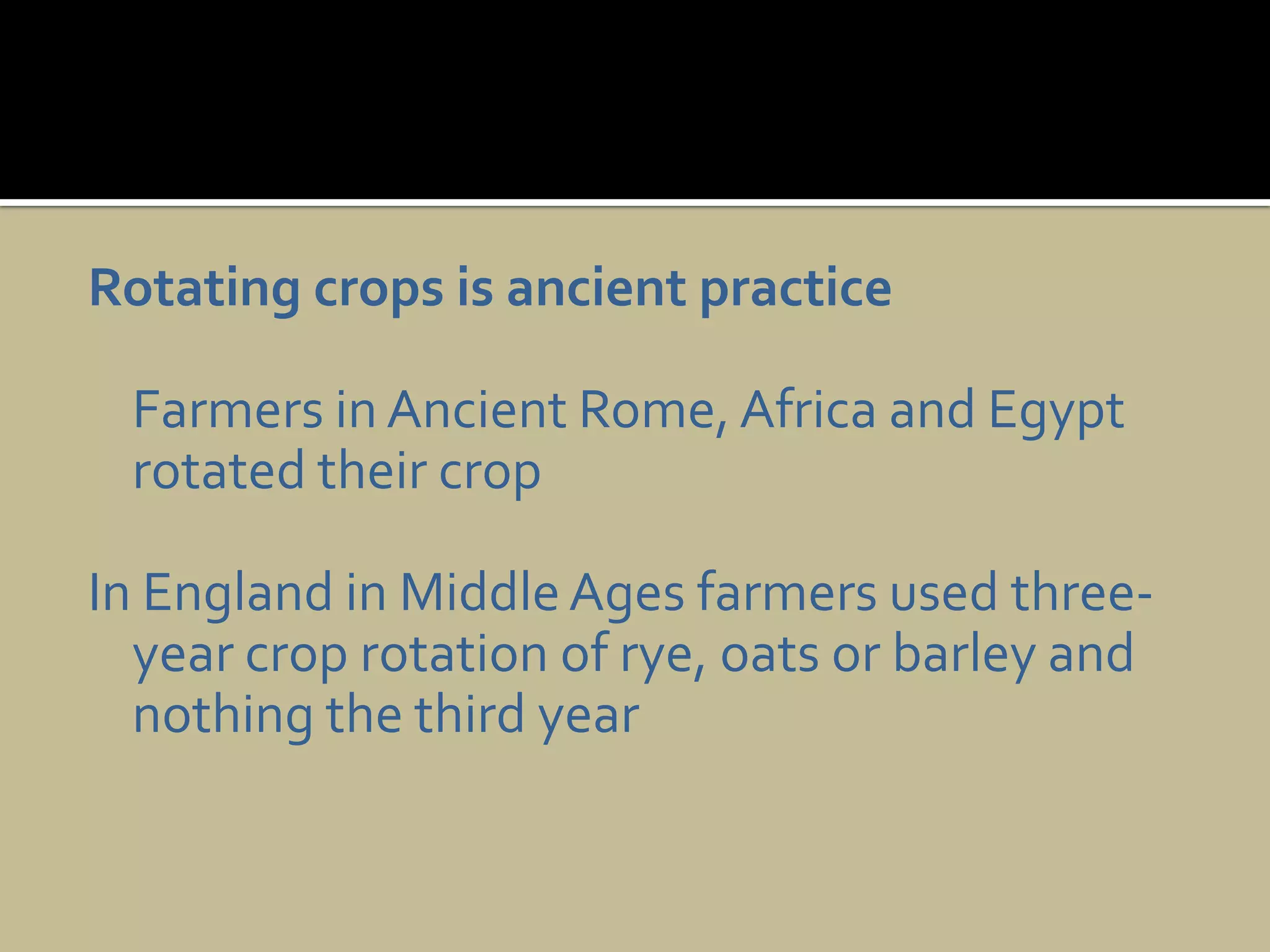 Rotating crops is ancient practice

Farmers in Ancient Rome, Africa and Egypt rotated their crop

In England in Middle Ages farmers used three-year crop rotation of rye, oats or barley and nothing the third year